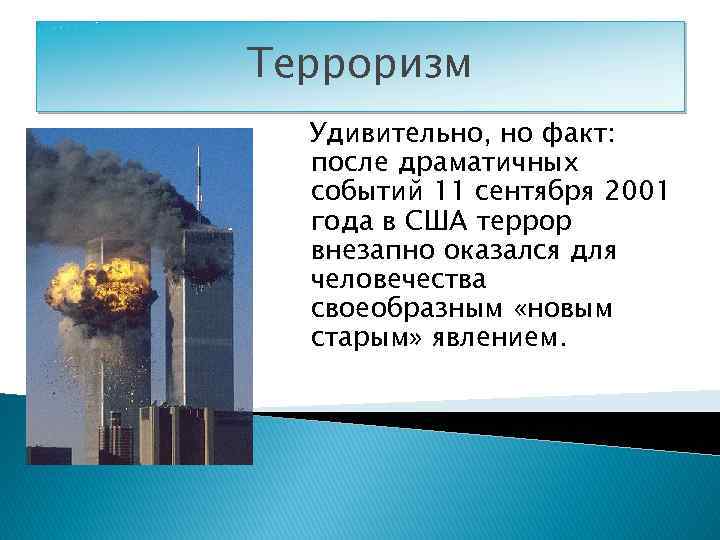 Терроризм

Удивительно, но факт: после драматичных событий 11 сентября 2001 года в США террор внезапно оказался для человечества своеобразным «новым старым» явлением.